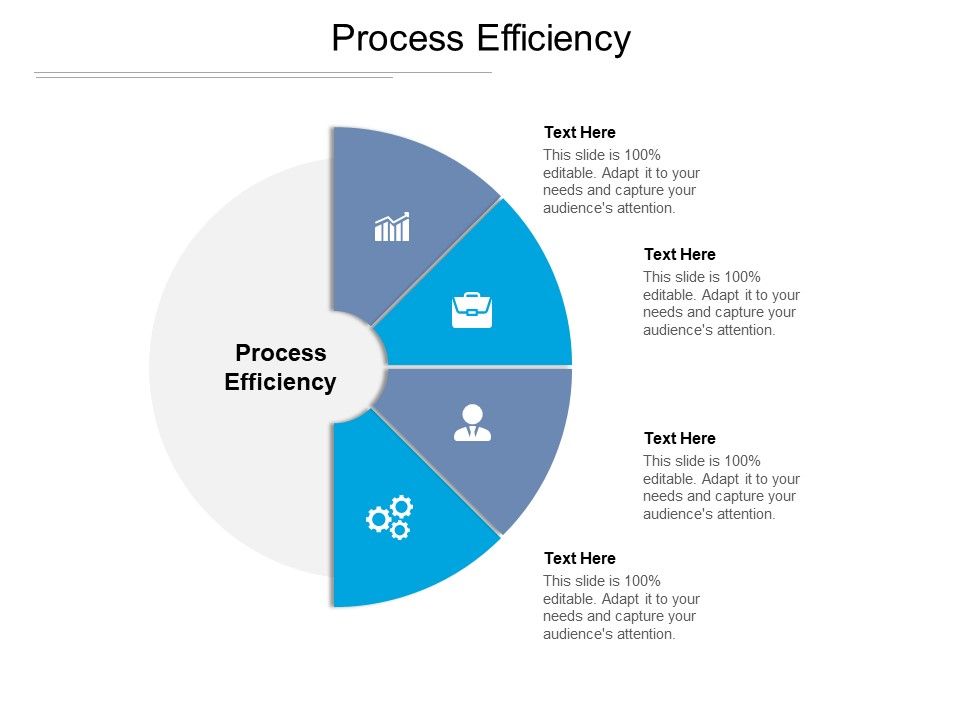 Process Efficiency

Process Efficiency

Text Here
This slide is 100% editable. Adapt it to your needs and capture your audience's attention.

Text Here
This slide is 100% editable. Adapt it to your needs and capture your audience's attention.

Text Here
This slide is 100% editable. Adapt it to your needs and capture your audience's attention.

Text Here
This slide is 100% editable. Adapt it to your needs and capture your audience's attention.